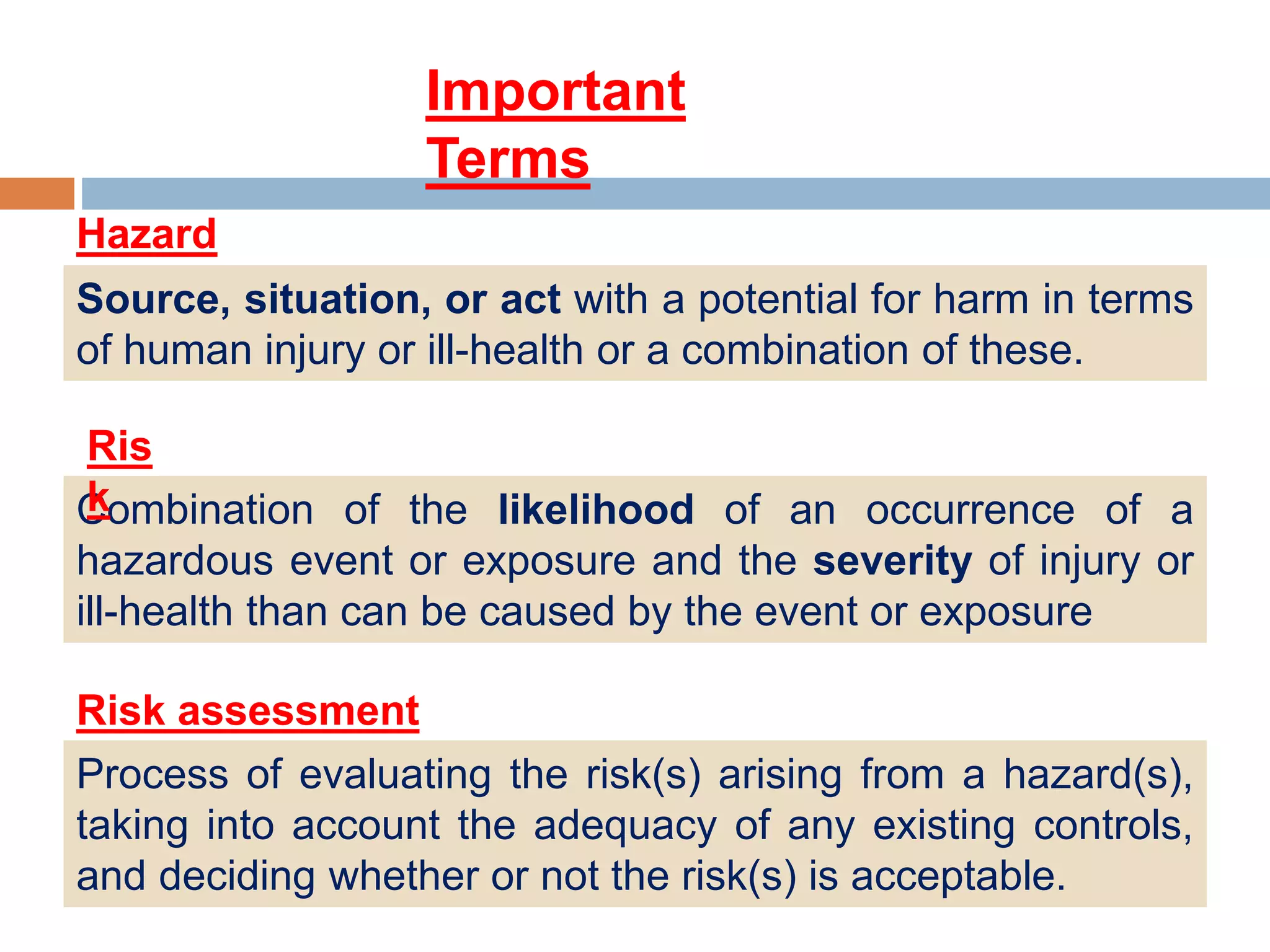 Important Terms

Hazard

Source, situation, or act with a potential for harm in terms of human injury or ill-health or a combination of these.

Risk

Combination of the likelihood of an occurrence of a hazardous event or exposure and the severity of injury or ill-health than can be caused by the event or exposure

Risk assessment

Process of evaluating the risk(s) arising from a hazard(s), taking into account the adequacy of any existing controls, and deciding whether or not the risk(s) is acceptable.